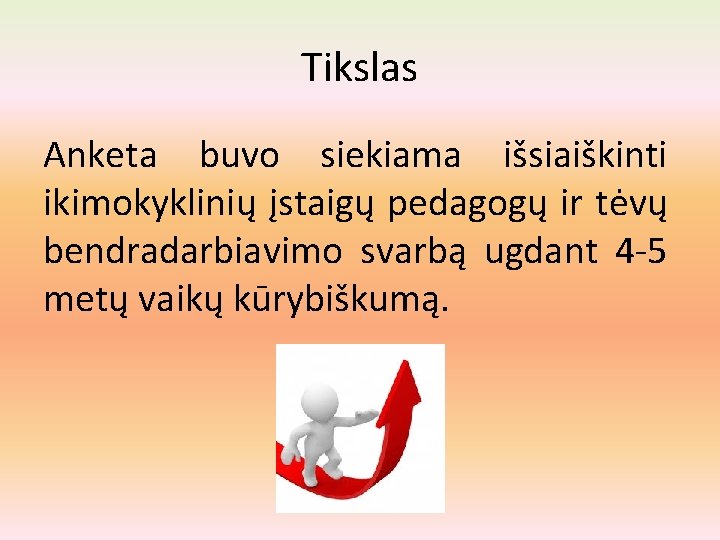 Tikslas

Anketa buvo siekiama išsiaiškinti ikimokyklinių įstaigų pedagogų ir tėvų bendradarbiavimo svarbą ugdant 4-5 metų vaikų kūrybiškumą.